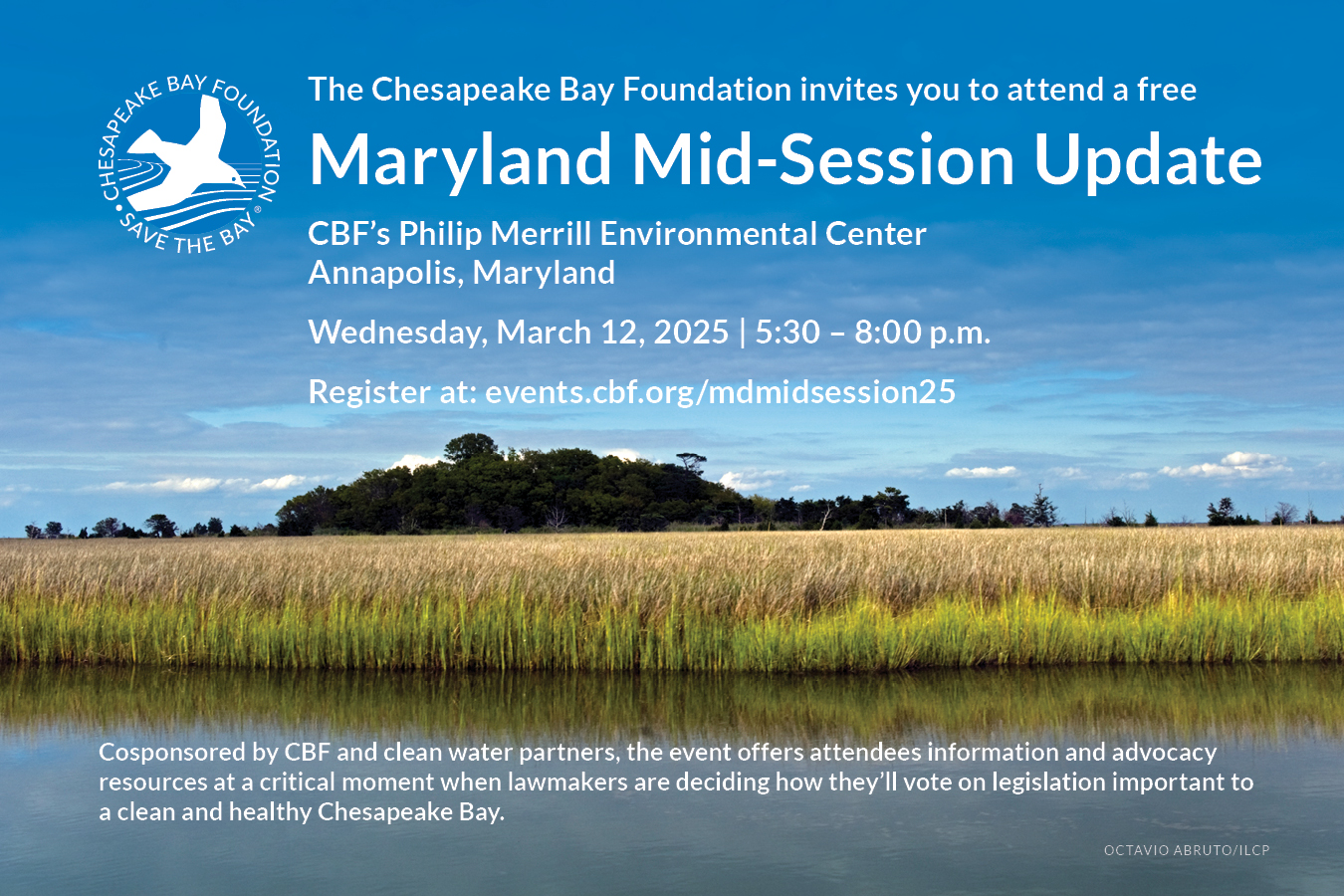 CHESAPEAKE BAY FOUNDATION
SAVE THE BAY®

The Chesapeake Bay Foundation invites you to attend a free

Maryland Mid-Session Update

CBF's Philip Merrill Environmental Center
Annapolis, Maryland

Wednesday, March 12, 2025 | 5:30 – 8:00 p.m.

Register at: events.cbf.org/mdmidsession25

Cosponsored by CBF and clean water partners, the event offers attendees information and advocacy resources at a critical moment when lawmakers are deciding how they'll vote on legislation important to a clean and healthy Chesapeake Bay.

OCTAVIO ABRUTO/ILCP